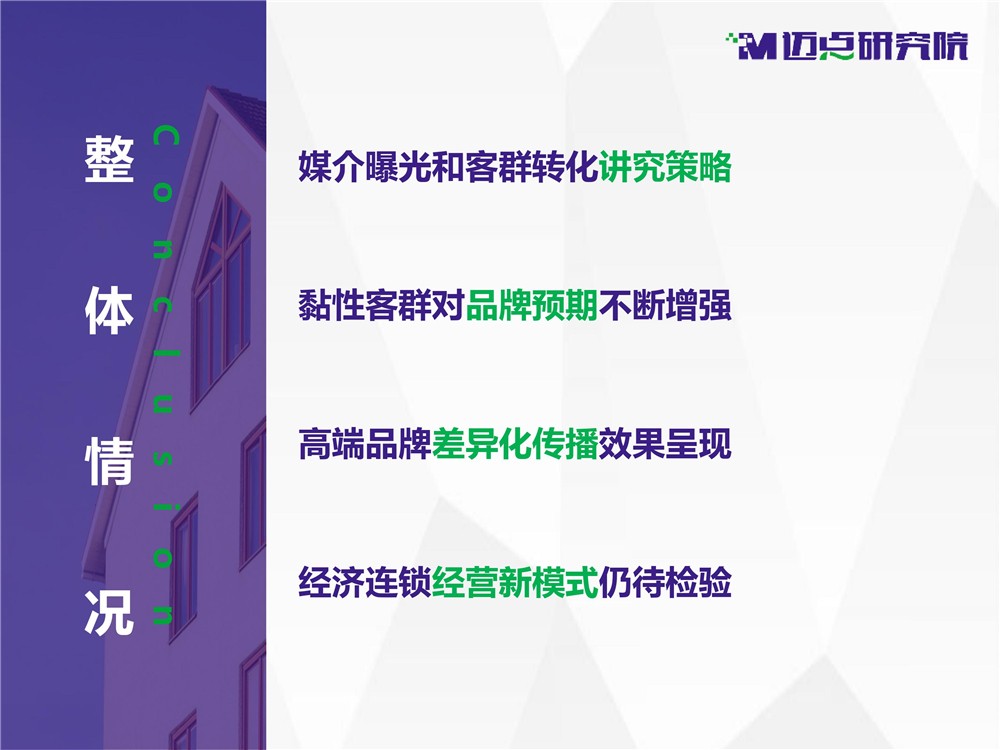 M 迈点研究院

整体情况

Conclusion

媒介曝光和客群转化讲究策略

黏性客群对品牌预期不断增强

高端品牌差异化传播效果呈现

经济连锁经营新模式仍待检验